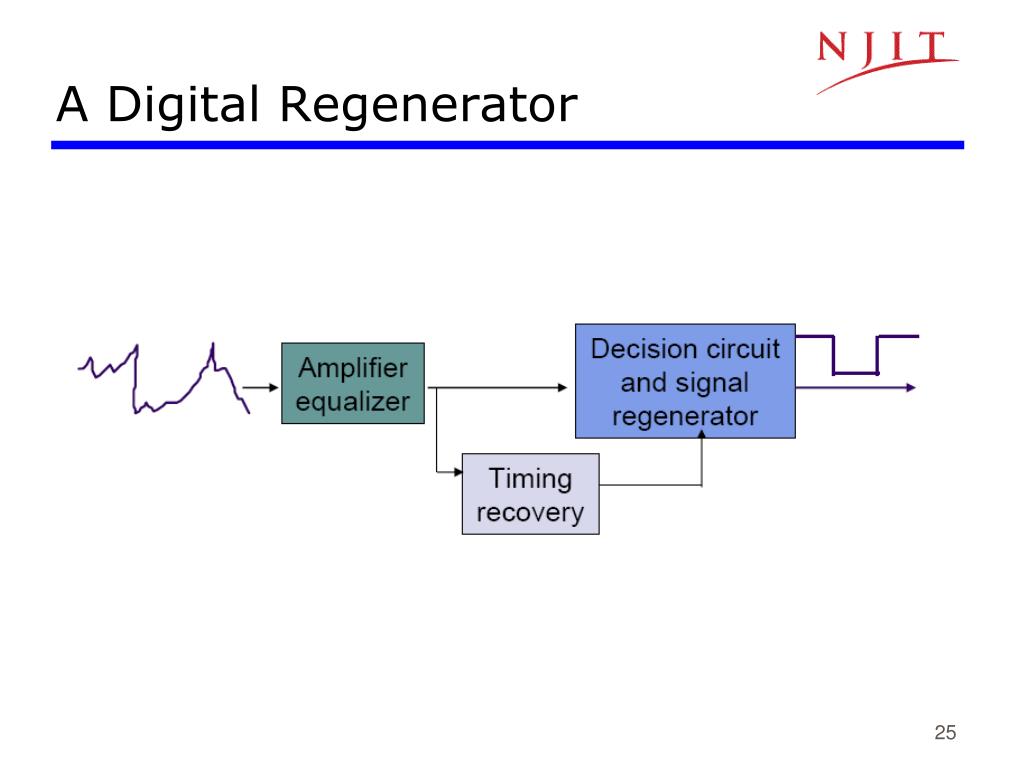 NJIT

A Digital Regenerator

Amplifier equalizer

Decision circuit and signal regenerator

Timing recovery

25